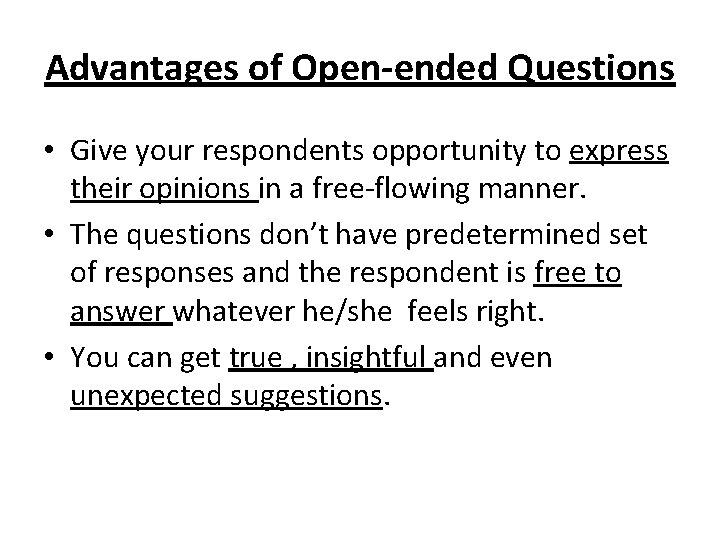 Advantages of Open-ended Questions

• Give your respondents opportunity to express their opinions in a free-flowing manner.

• The questions don't have predetermined set of responses and the respondent is free to answer whatever he/she feels right.

• You can get true , insightful and even unexpected suggestions.